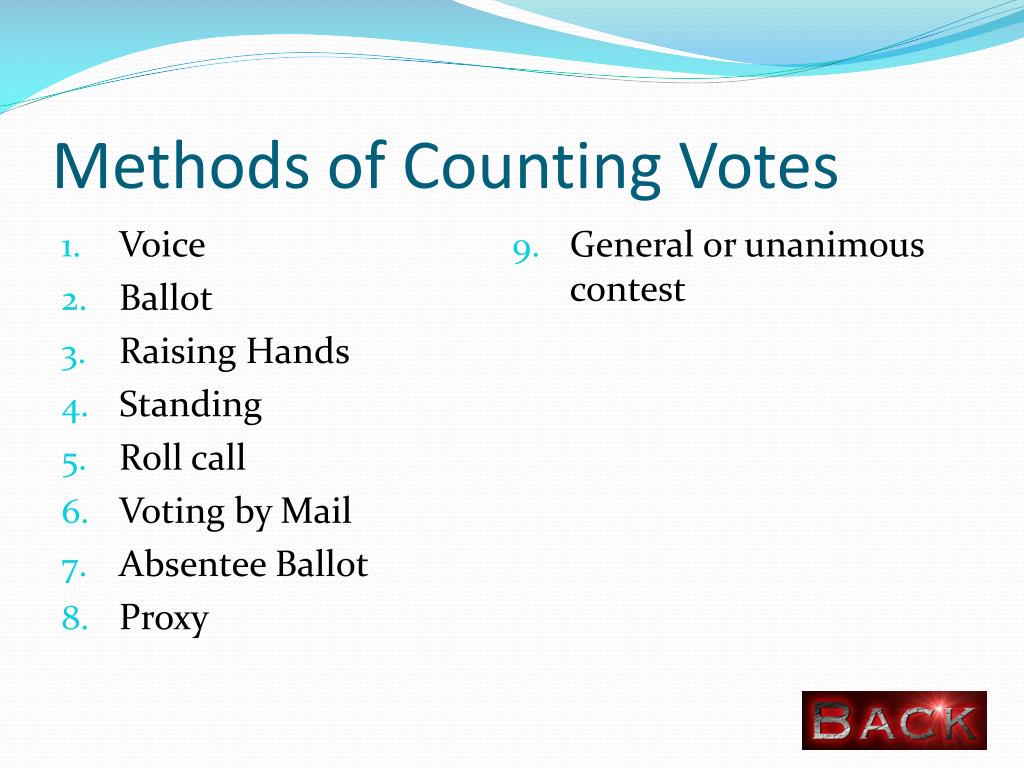 Methods of Counting Votes

1. Voice
2. Ballot
3. Raising Hands
4. Standing
5. Roll call
6. Voting by Mail
7. Absentee Ballot
8. Proxy

9. General or unanimous contest

BACK